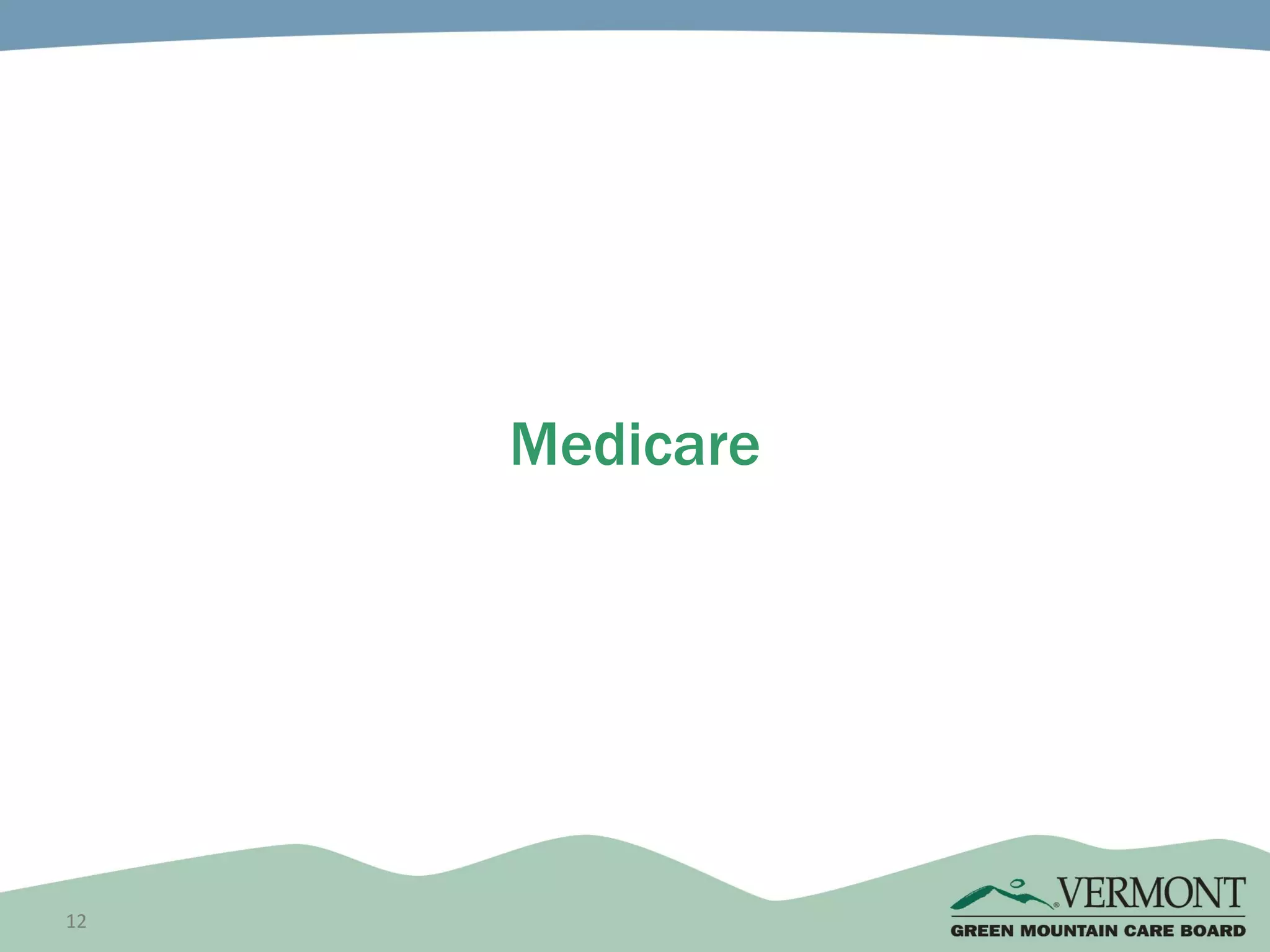 Medicare

12

VERMONT
GREEN MOUNTAIN CARE BOARD